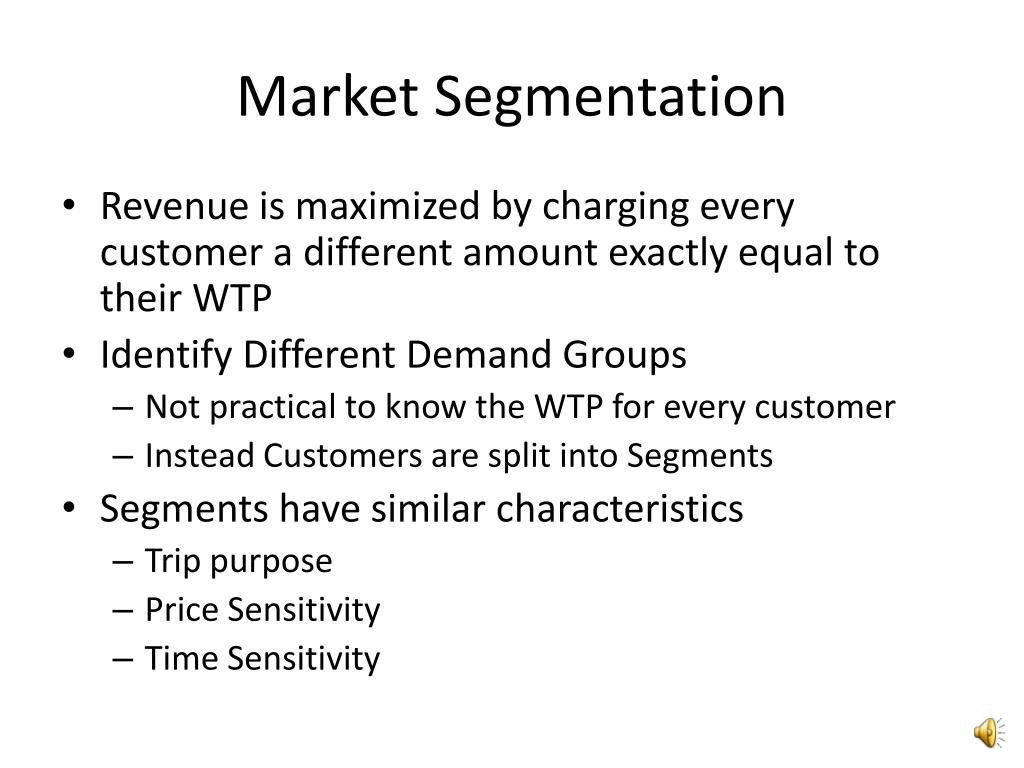 Market Segmentation

• Revenue is maximized by charging every customer a different amount exactly equal to their WTP
• Identify Different Demand Groups
– Not practical to know the WTP for every customer
– Instead Customers are split into Segments
• Segments have similar characteristics
– Trip purpose
– Price Sensitivity
– Time Sensitivity